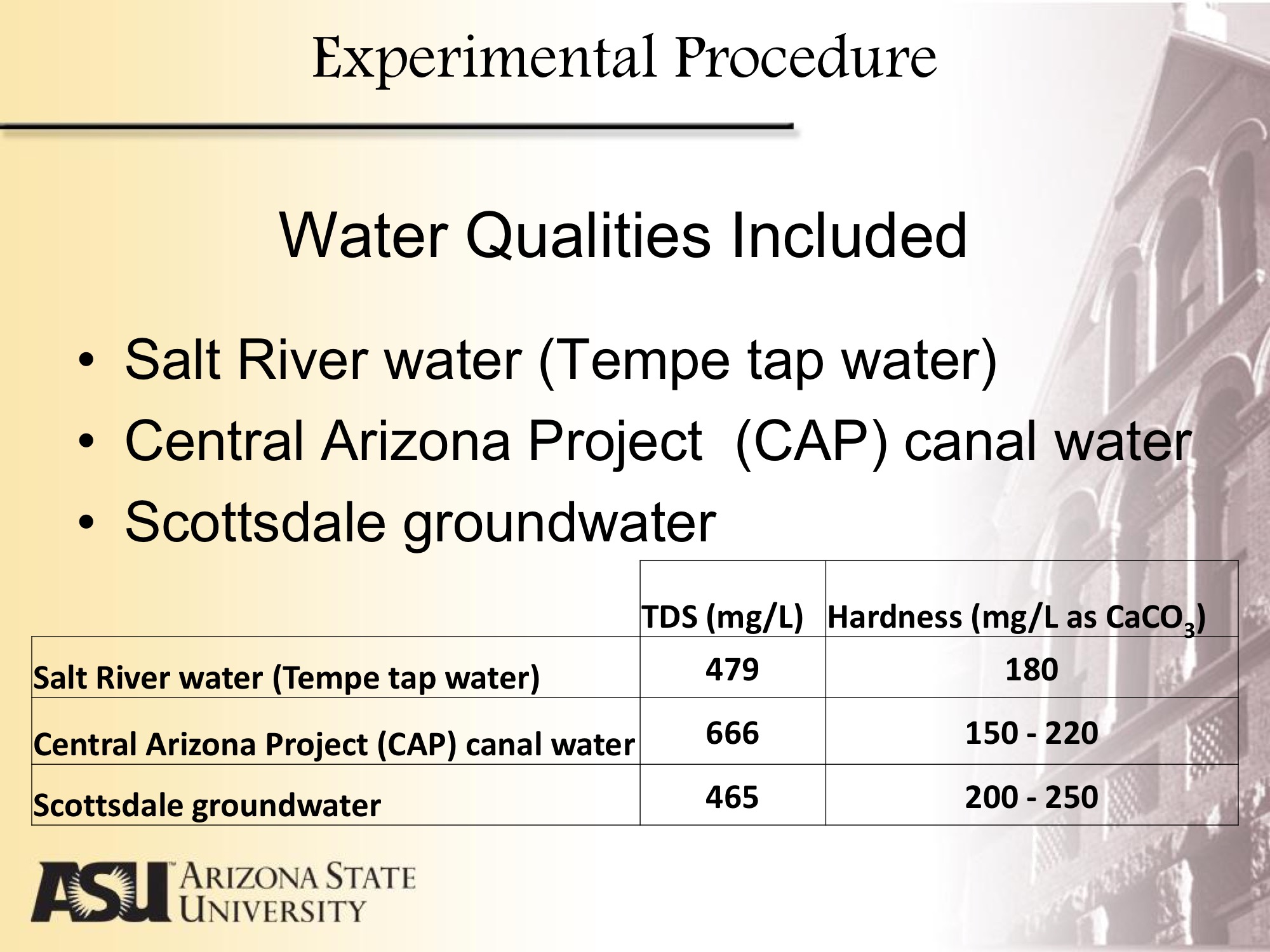 Experimental Procedure

Water Qualities Included

• Salt River water (Tempe tap water)
• Central Arizona Project (CAP) canal water
• Scottsdale groundwater

| | TDS (mg/L) | Hardness (mg/L as $CaCO_3$) |
|---|---|---|
| Salt River water (Tempe tap water) | 479 | 180 |
| Central Arizona Project (CAP) canal water | 666 | 150 - 220 |
| Scottsdale groundwater | 465 | 200 - 250 |

ASU ARIZONA STATE UNIVERSITY